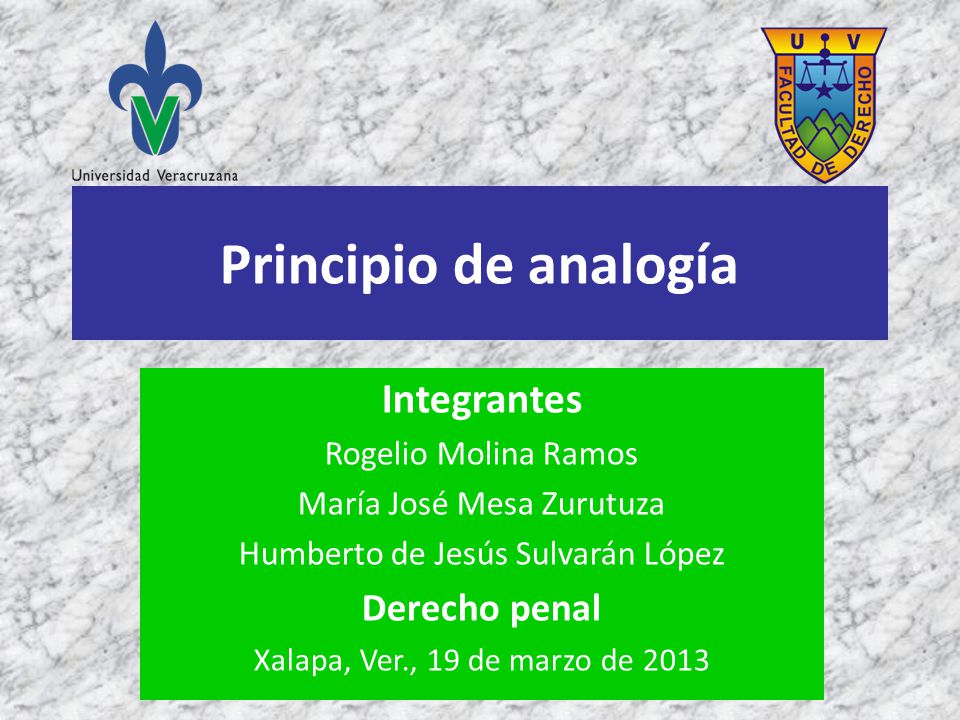 Universidad Veracruzana

U V
FACULTAD DE DERECHO

Principio de analogía

Integrantes
Rogelio Molina Ramos
María José Mesa Zurutuza
Humberto de Jesús Sulvarán López
Derecho penal
Xalapa, Ver., 19 de marzo de 2013